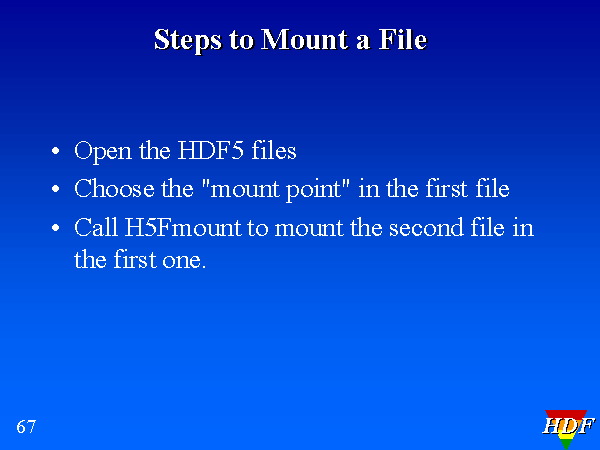 Steps to Mount a File

• Open the HDF5 files
• Choose the "mount point" in the first file
• Call H5Fmount to mount the second file in the first one.

67

HDF